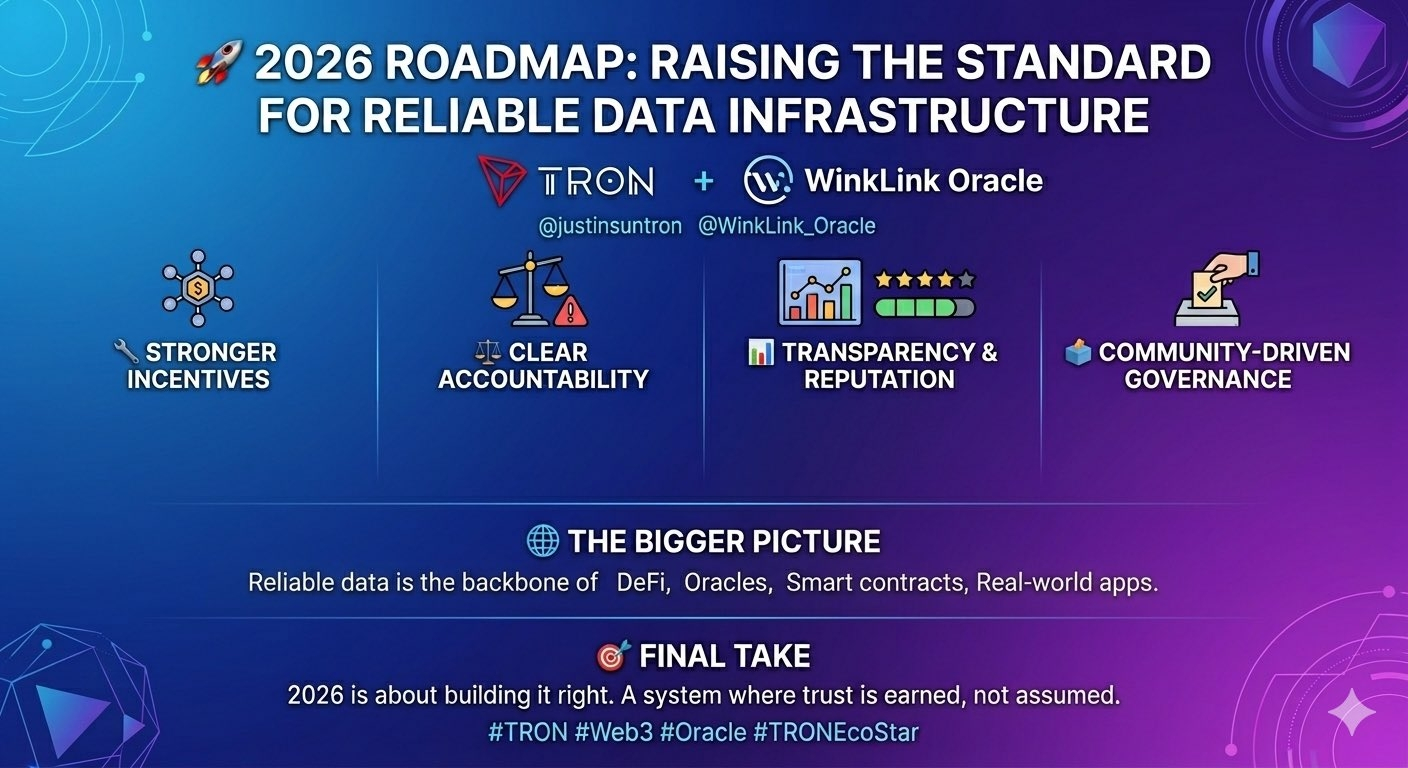 🚀 2026 ROADMAP: RAISING THE STANDARD FOR RELIABLE DATA INFRASTRUCTURE

TRON + WinkLink Oracle

@justinsuntron @WinkLink_Oracle

🔧 STRONGER INCENTIVES

⚖️ CLEAR ACCOUNTABILITY

📊 TRANSPARENCY & REPUTATION

🗳️ COMMUNITY-DRIVEN GOVERNANCE

🌐 THE BIGGER PICTURE

Reliable data is the backbone of DeFi, Oracles, Smart contracts, Real-world apps.

🎯 FINAL TAKE

2026 is about building it right. A system where trust is earned, not assumed.

#TRON #Web3 #Oracle #TRONEcoStar